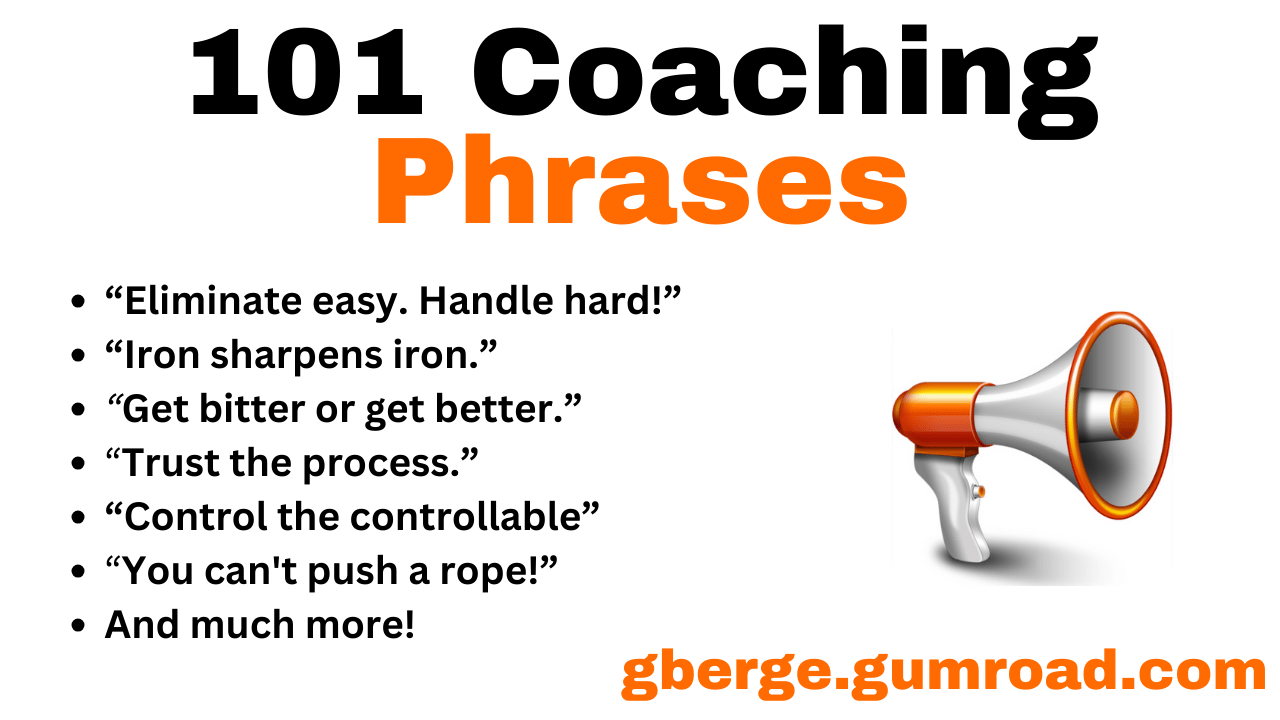 101 Coaching Phrases

- “Eliminate easy. Handle hard!”
- “Iron sharpens iron.”
- “Get bitter or get better.”
- “Trust the process.”
- “Control the controllable”
- “You can't push a rope!”
- And much more!

gberge.gumroad.com